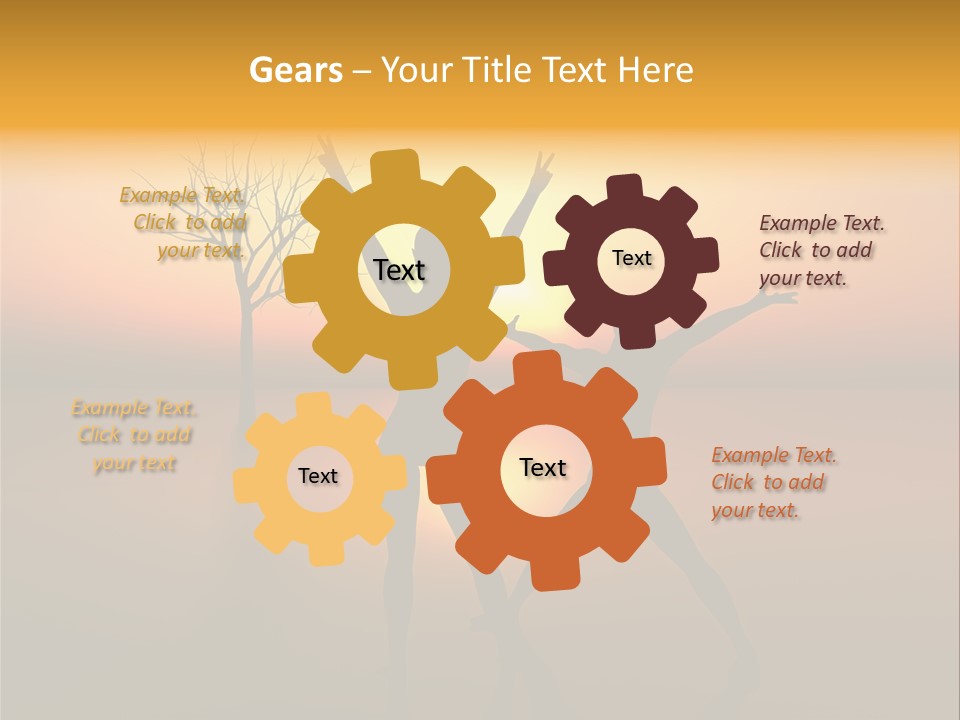 Gears – Your Title Text Here

Example Text. Click to add your text.

Text

Text

Example Text. Click to add your text.

Example Text. Click to add your text

Text

Text

Example Text. Click to add your text.